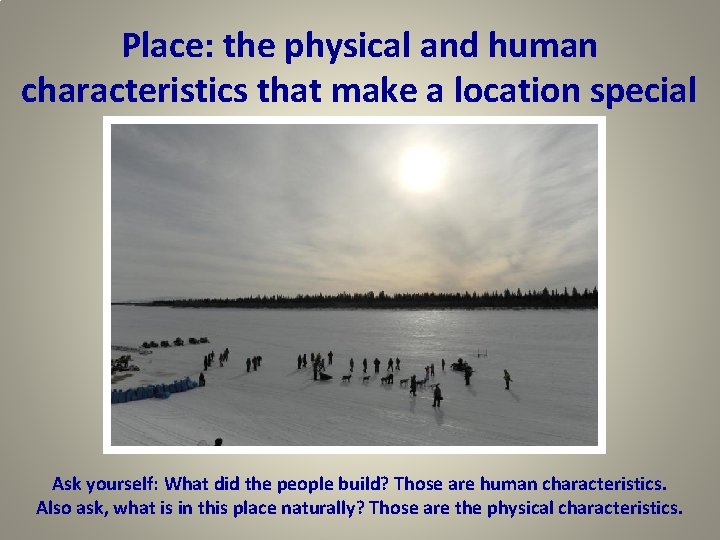 Place: the physical and human characteristics that make a location special

Ask yourself: What did the people build? Those are human characteristics. Also ask, what is in this place naturally? Those are the physical characteristics.